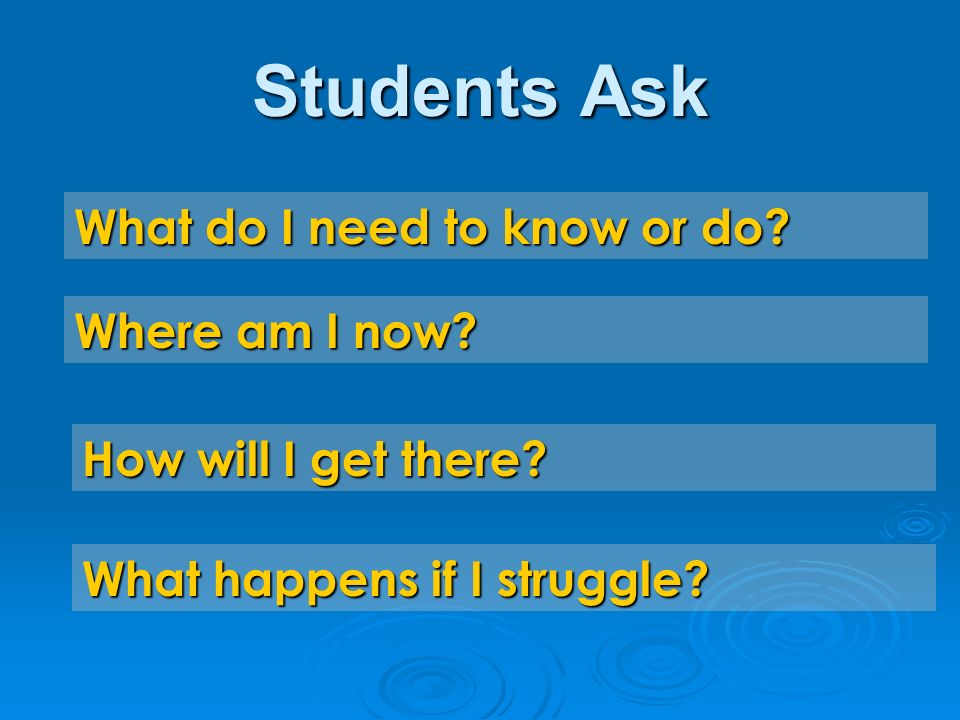 Students Ask

What do I need to know or do?

Where am I now?

How will I get there?

What happens if I struggle?